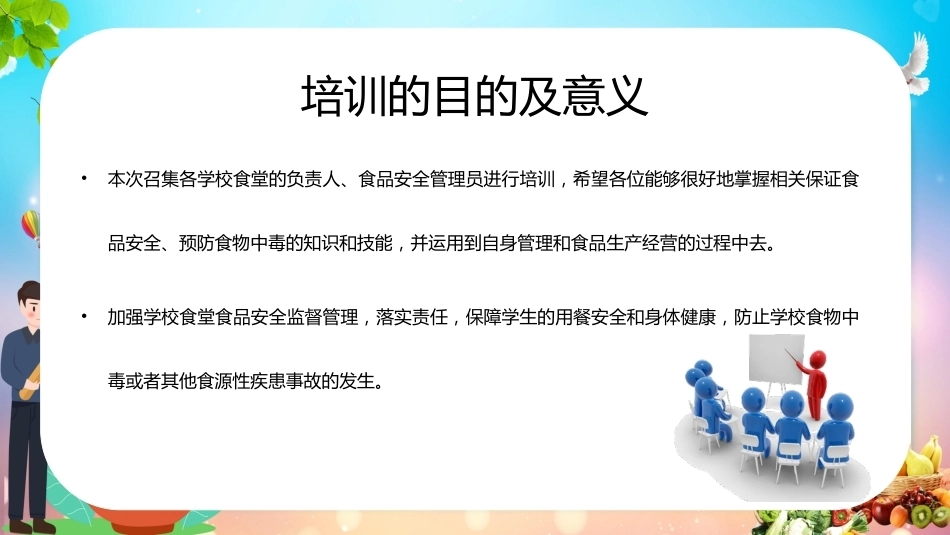 培训的目的及意义

• 本次召集各学校食堂的负责人、食品安全管理员进行培训，希望各位能够很好地掌握相关保证食品安全、预防食物中毒的知识和技能，并运用到自身管理和食品生产经营的过程中去。

• 加强学校食堂食品安全监督管理，落实责任，保障学生的用餐安全和身体健康，防止学校食物中毒或者其他食源性疾患事故的发生。